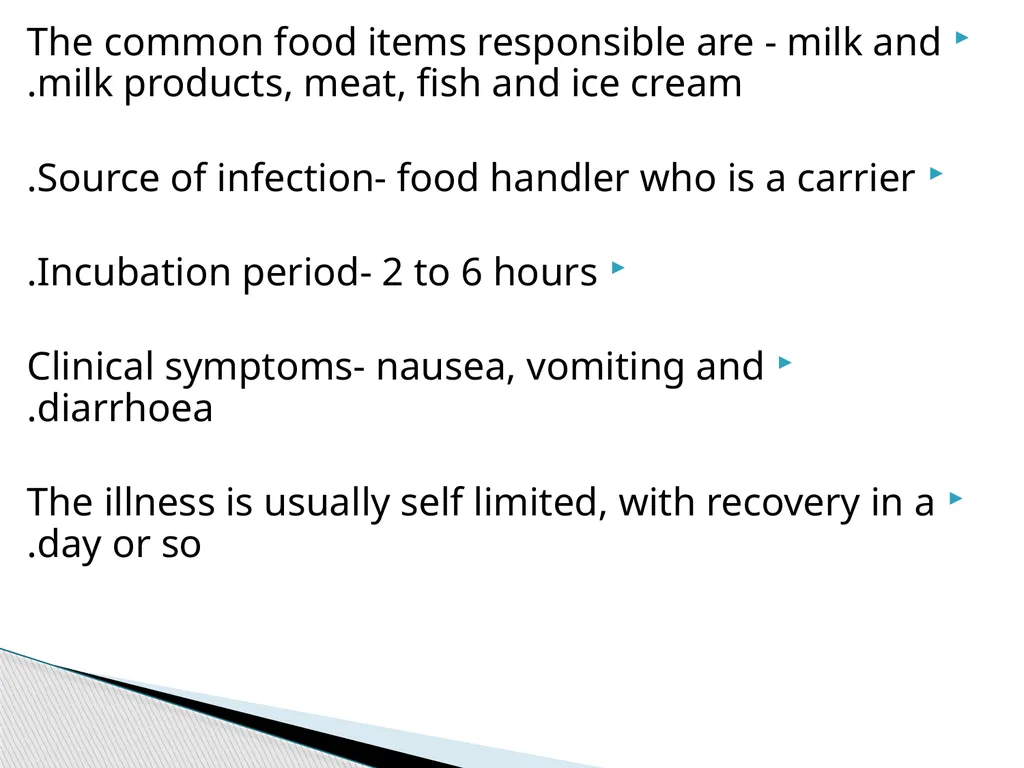 The common food items responsible are - milk and .milk products, meat, fish and ice cream

.Source of infection- food handler who is a carrier

.Incubation period- 2 to 6 hours

Clinical symptoms- nausea, vomiting and .diarrhoea

The illness is usually self limited, with recovery in a .day or so